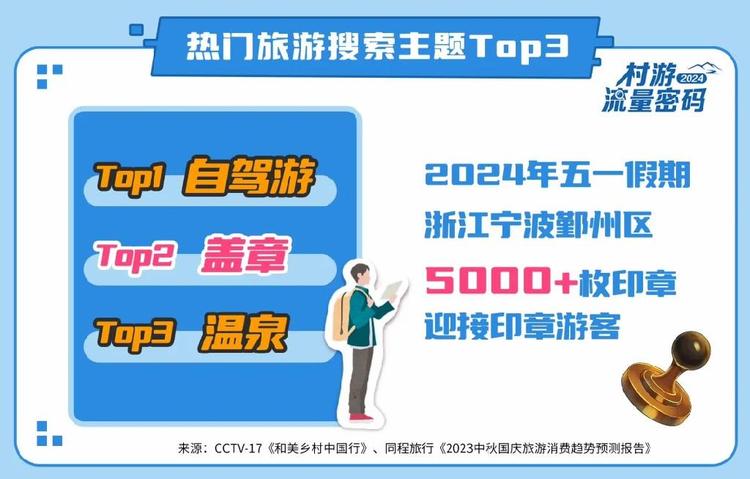 热门旅游搜索主题Top3

村游 2024 流量密码

Top1 自驾游

Top2 盖章

Top3 温泉

2024年五一假期
浙江宁波鄞州区
5000+枚印章
迎接印章游客

来源：CCTV-17《和美乡村中国行》、同程旅行《2023中秋国庆旅游消费趋势预测报告》